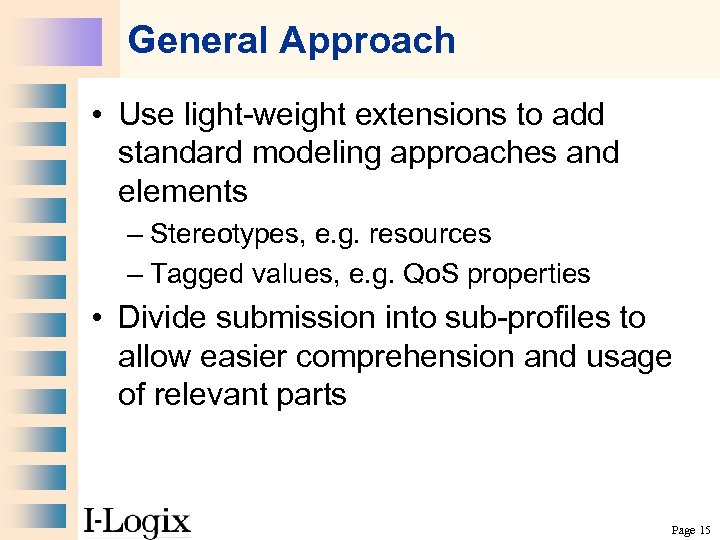 General Approach

• Use light-weight extensions to add standard modeling approaches and elements

– Stereotypes, e.g. resources

– Tagged values, e.g. QoS properties

• Divide submission into sub-profiles to allow easier comprehension and usage of relevant parts

I-Logix

Page 15